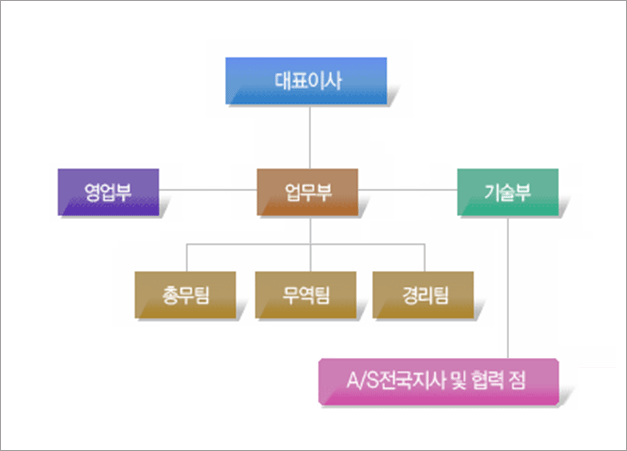 대표이사

영업부

업무부

기술부

총무팀

무역팀

경리팀

A/S전국지사 및 협력 점